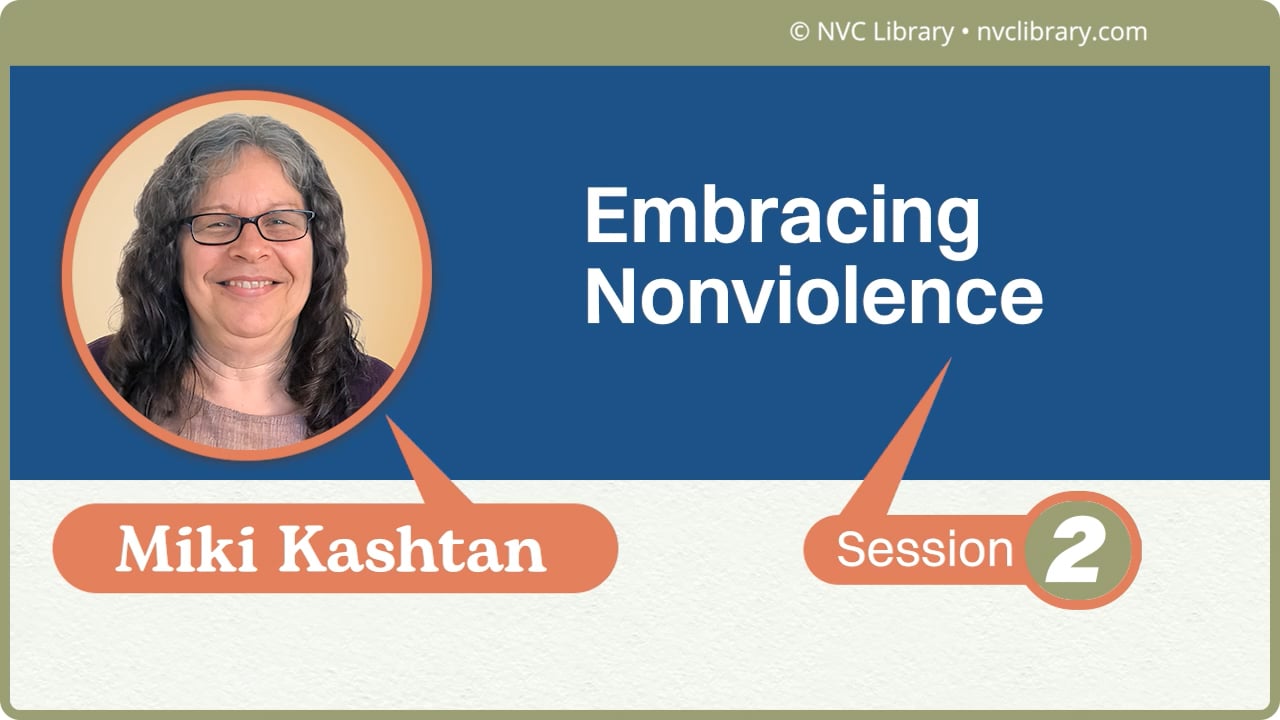 © NVC Library • nvclibrary.com

Embracing Nonviolence

Miki Kashtan

Session 2